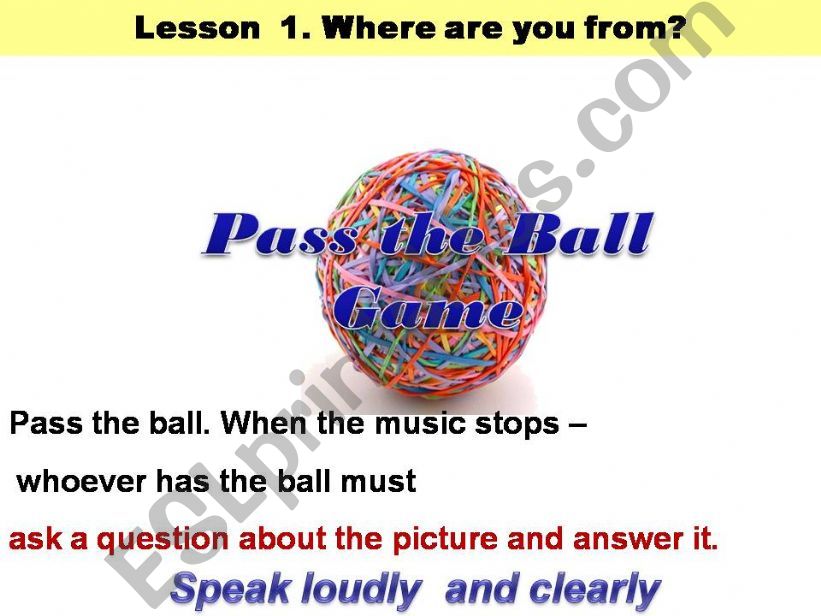 Lesson 1. Where are you from?

Pass the Ball Game

Pass the ball. When the music stops –

whoever has the ball must

ask a question about the picture and answer it.

Speak loudly and clearly

ESLprintables.com